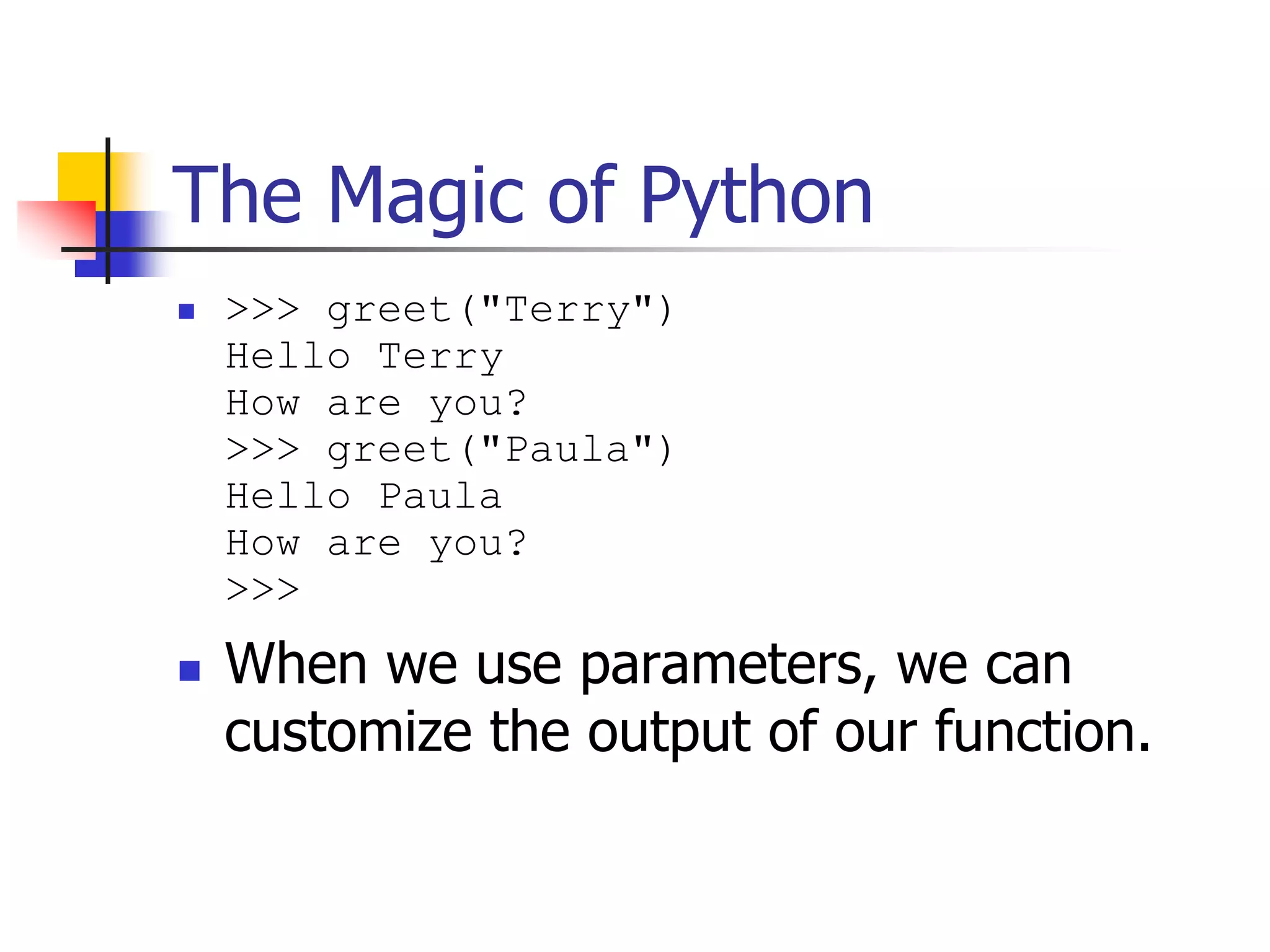 The Magic of Python

>>> greet("Terry")
Hello Terry
How are you?
>>> greet("Paula")
Hello Paula
How are you?
>>>

When we use parameters, we can customize the output of our function.